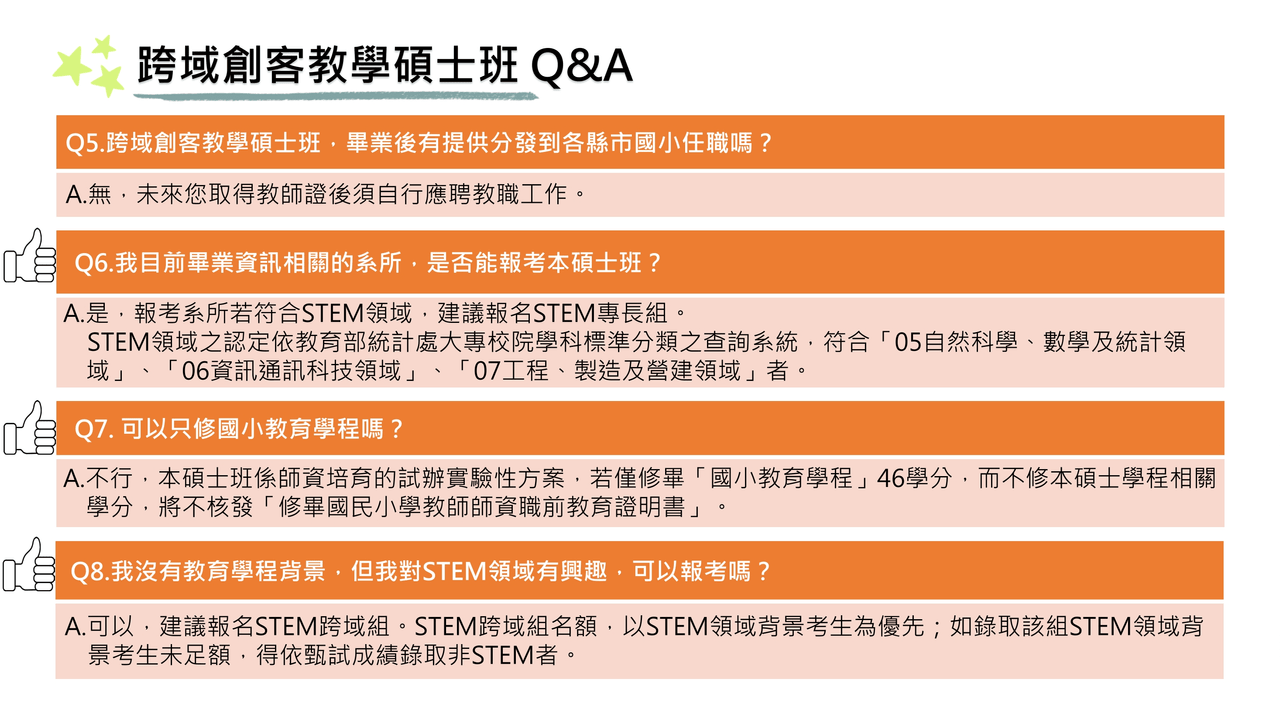 跨域創客教學碩士班 Q&A

Q5.跨域創客教學碩士班，畢業後有提供分發到各縣市國小任職嗎？

A.無，未來您取得教師證後須自行應聘教職工作。

Q6.我目前畢業資訊相關的系所，是否能報考本碩士班？

A.是，報考系所若符合STEM領域，建議報名STEM專長組。
STEM領域之認定依教育部統計處大專校院學科標準分類之查詢系統，符合「05自然科學、數學及統計領域」、「06資訊通訊科技領域」、「07工程、製造及營建領域」者。

Q7. 可以只修國小教育學程嗎？

A.不行，本碩士班係師資培育的試辦實驗性方案，若僅修畢「國小教育學程」46學分，而不修本碩士學程相關學分，將不核發「修畢國民小學教師師資職前教育證明書」。

Q8.我沒有教育學程背景，但我對STEM領域有興趣，可以報考嗎？

A.可以，建議報名STEM跨域組。STEM跨域組名額，以STEM領域背景考生為優先；如錄取該組STEM領域背景考生未足額，得依甄試成績錄取非STEM者。